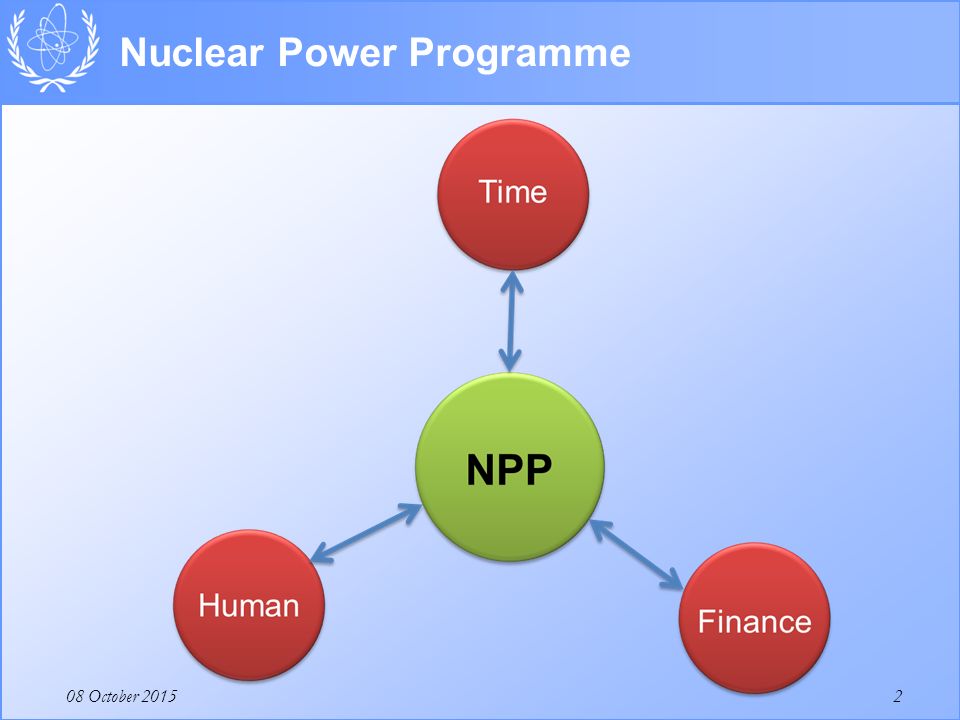 Nuclear Power Programme

Time

NPP

Human

Finance

08 October 2015

2